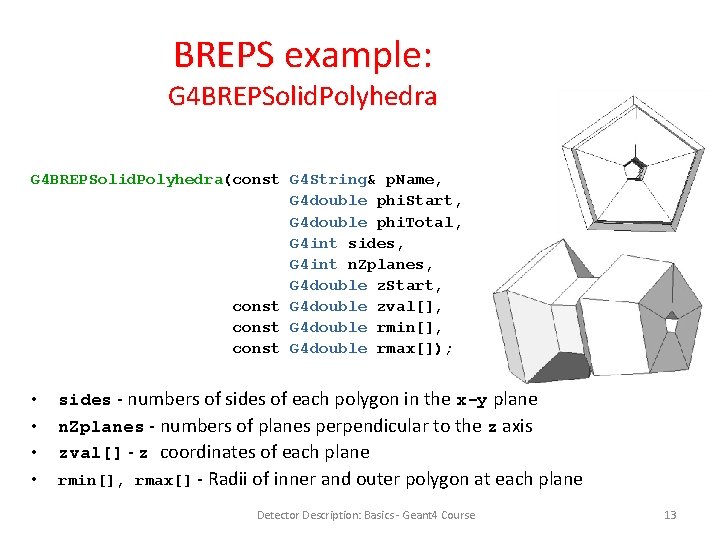 BREPS example:
G4BREPSolidPolyhedra

G4BREPSolidPolyhedra(const G4String& pName,
G4double phiStart,
G4double phiTotal,
G4int sides,
G4int nZplanes,
G4double zStart,
const G4double zval[],
const G4double rmin[],
const G4double rmax[]);

• sides - numbers of sides of each polygon in the x-y plane
• nZplanes - numbers of planes perpendicular to the z axis
• zval[] - z coordinates of each plane
• rmin[], rmax[] - Radii of inner and outer polygon at each plane

Detector Description: Basics - Geant4 Course
13